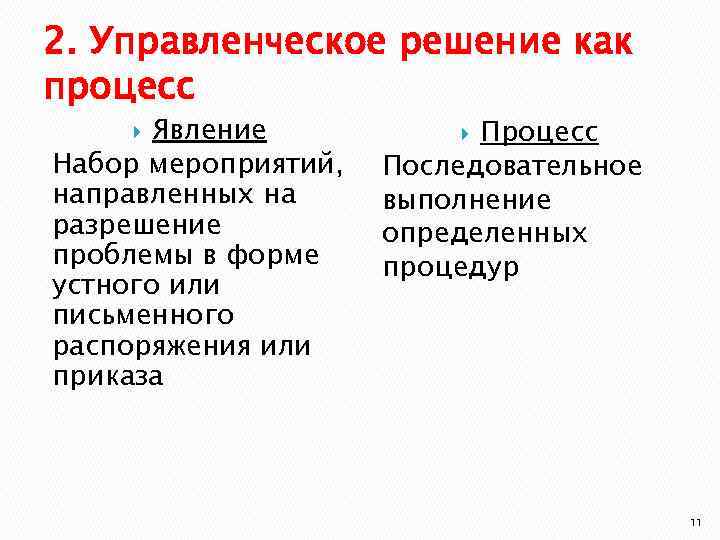 2. Управленческое решение как процесс

Явление

Набор мероприятий, направленных на разрешение проблемы в форме устного или письменного распоряжения или приказа

Процесс

Последовательное выполнение определенных процедур

11